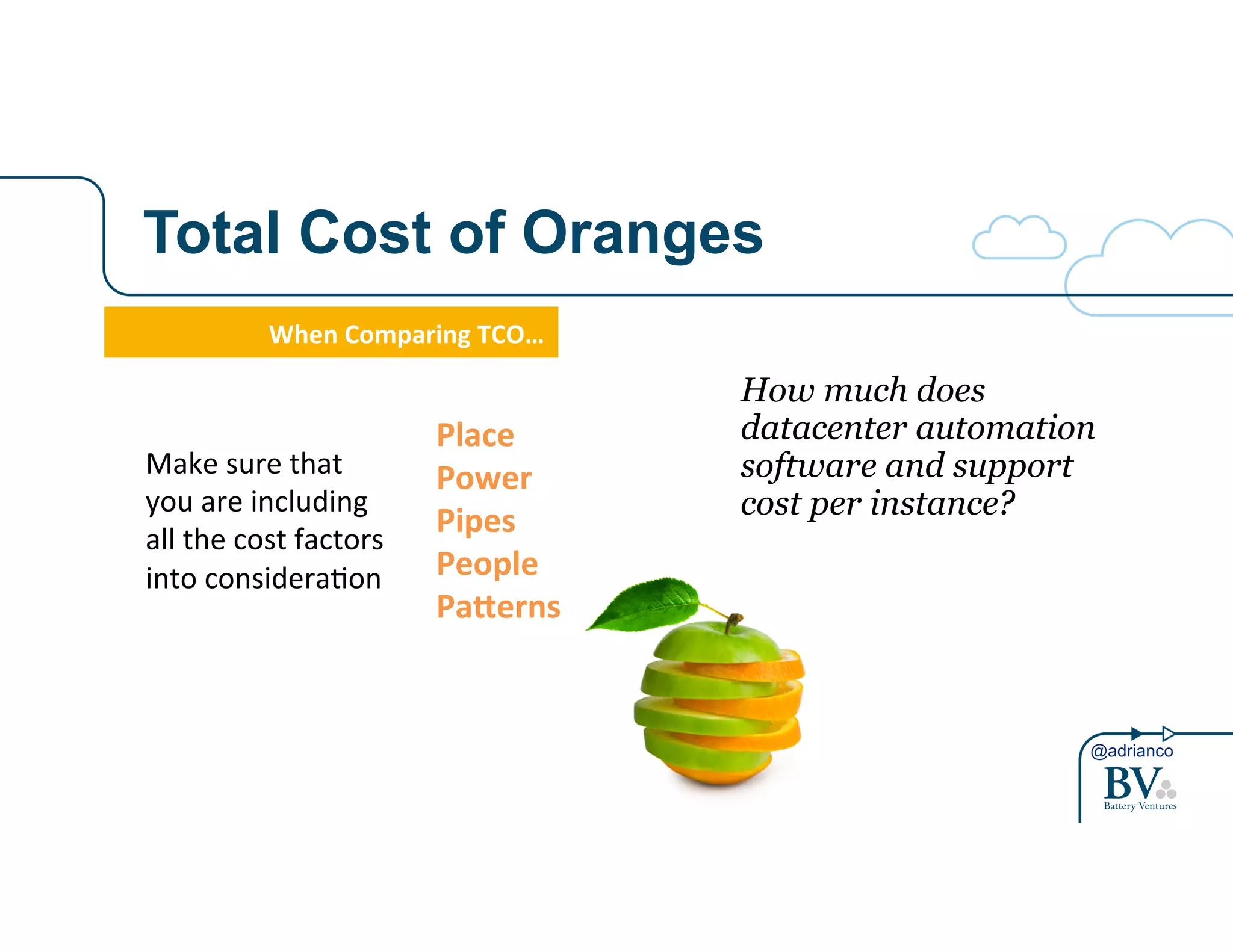 Total Cost of Oranges

When Comparing TCO…

Make sure that you are including all the cost factors into consideration

Place
Power
Pipes
People
Patterns

How much does datacenter automation software and support cost per instance?

@adrianco
BV
Battery Ventures